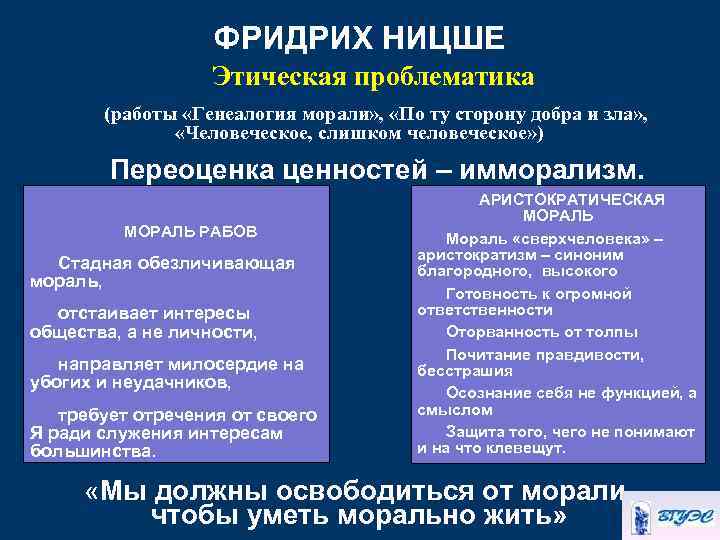 ФРИДРИХ НИЦШЕ

Этическая проблематика

(работы «Генеалогия морали», «По ту сторону добра и зла», «Человеческое, слишком человеческое»)

Переоценка ценностей – имморализм.

МОРАЛЬ РАБОВ

Стадная обезличивающая мораль,

отстаивает интересы общества, а не личности,

направляет милосердие на убогих и неудачников,

требует отречения от своего Я ради служения интересам большинства.

АРИСТОКРАТИЧЕСКАЯ МОРАЛЬ

Мораль «сверхчеловека» – аристократизм – синоним благородного, высокого

Готовность к огромной ответственности

Оторванность от толпы

Почитание правдивости, бесстрашия

Осознание себя не функцией, а смыслом

Защита того, чего не понимают и на что клевещут.

«Мы должны освободиться от морали чтобы уметь морально жить»

ВГУЭС